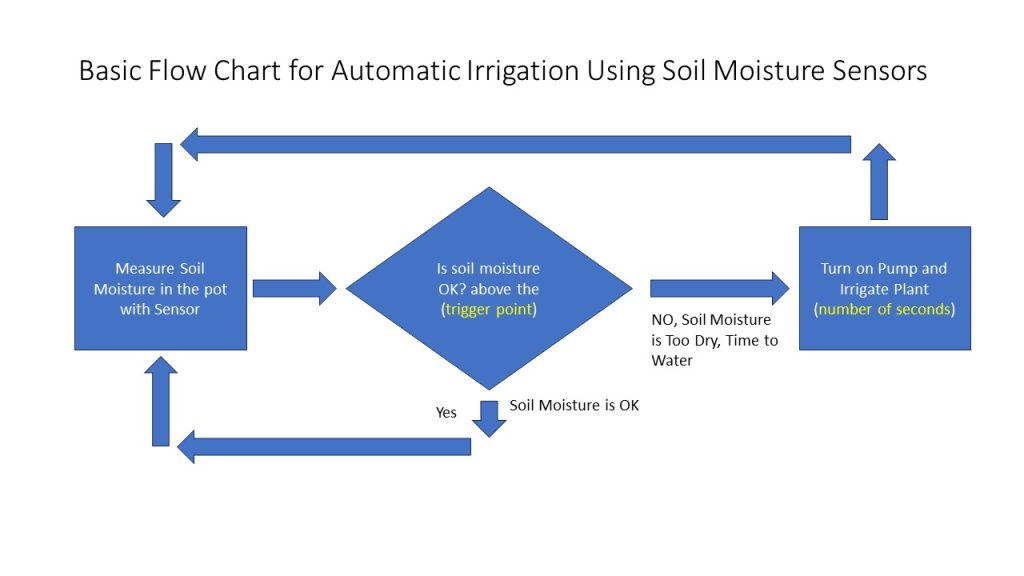 Basic Flow Chart for Automatic Irrigation Using Soil Moisture Sensors

Measure Soil Moisture in the pot with Sensor

Is soil moisture OK? above the (trigger point)

NO, Soil Moisture is Too Dry, Time to Water

Turn on Pump and Irrigate Plant (number of seconds)

Yes

Soil Moisture is OK